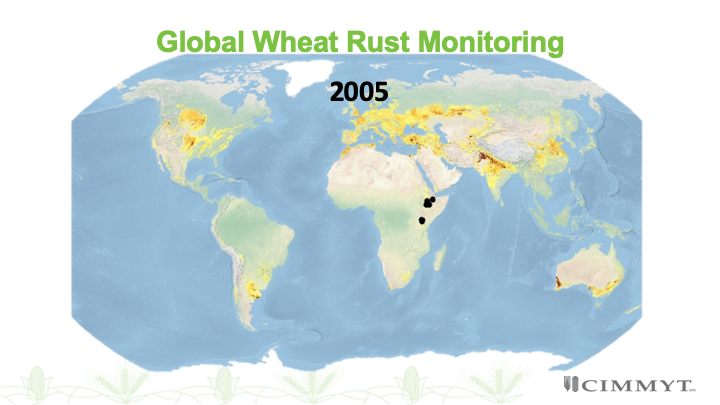 Global Wheat Rust Monitoring

2005

CIMMYT